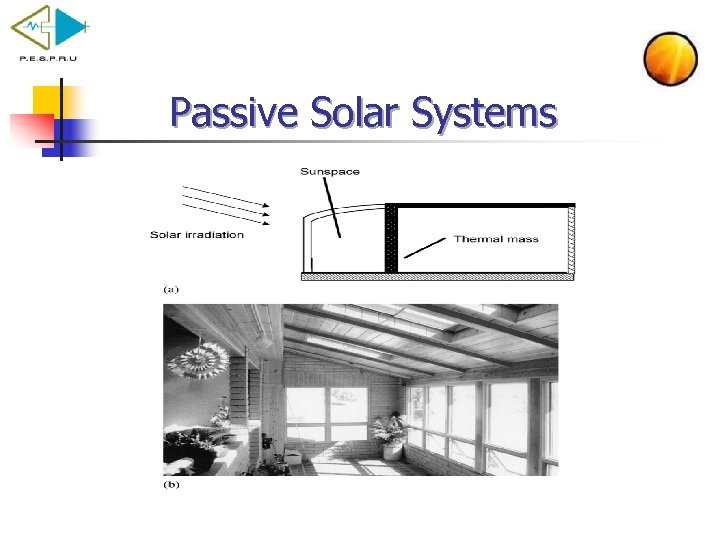 P.E.S.P.R.U

Passive Solar Systems

Sunspace

Solar irradiation

Thermal mass

(a)

(b)